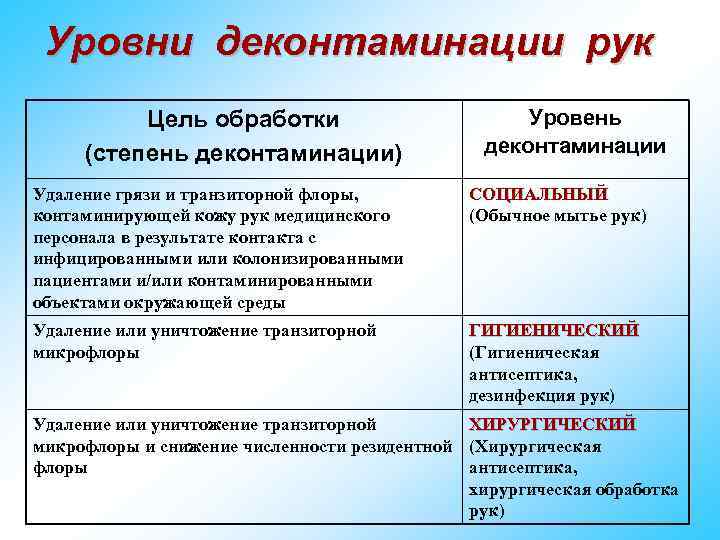 Уровни деконтаминации рук

| Цель обработки (степень деконтаминации) | Уровень деконтаминации |
|---|---|
| Удаление грязи и транзиторной флоры, контаминирующей кожу рук медицинского персонала в результате контакта с инфицированными или колонизированными пациентами и/или контаминированными объектами окружающей среды | СОЦИАЛЬНЫЙ (Обычное мытье рук) |
| Удаление или уничтожение транзиторной микрофлоры | ГИГИЕНИЧЕСКИЙ (Гигиеническая антисептика, дезинфекция рук) |
| Удаление или уничтожение транзиторной микрофлоры и снижение численности резидентной флоры | ХИРУРГИЧЕСКИЙ (Хирургическая антисептика, хирургическая обработка рук) |